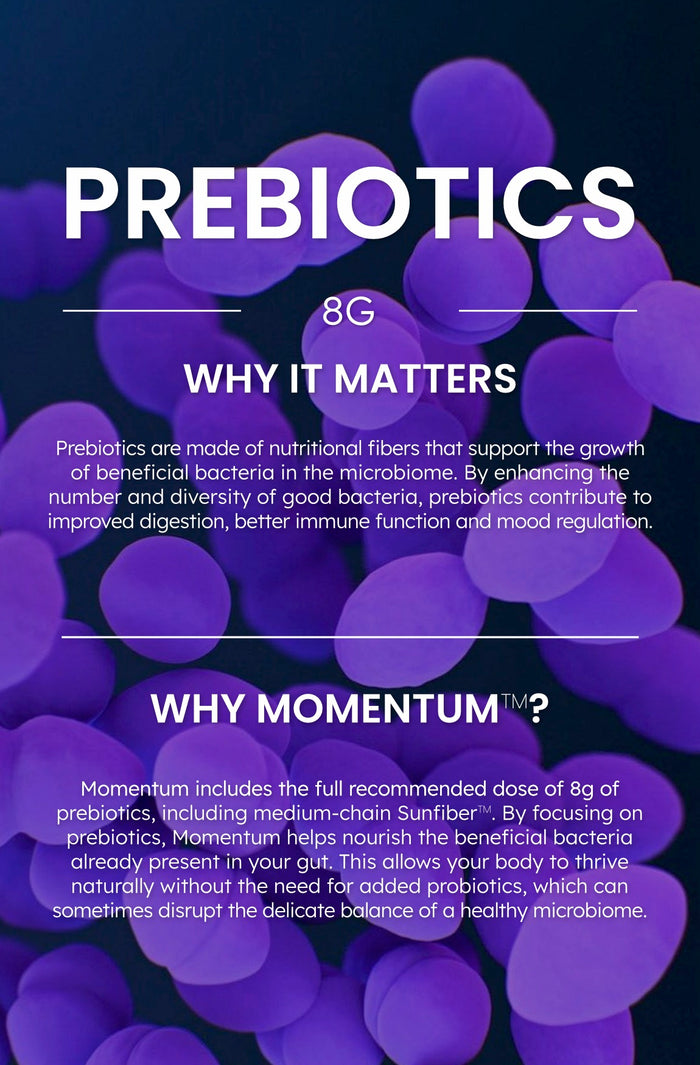 PREBIOTICS

8G

WHY IT MATTERS

Prebiotics are made of nutritional fibers that support the growth of beneficial bacteria in the microbiome. By enhancing the number and diversity of good bacteria, prebiotics contribute to improved digestion, better immune function and mood regulation.

WHY MOMENTUM™?

Momentum includes the full recommended dose of 8g of prebiotics, including medium-chain Sunfiber™. By focusing on prebiotics, Momentum helps nourish the beneficial bacteria already present in your gut. This allows your body to thrive naturally without the need for added probiotics, which can sometimes disrupt the delicate balance of a healthy microbiome.